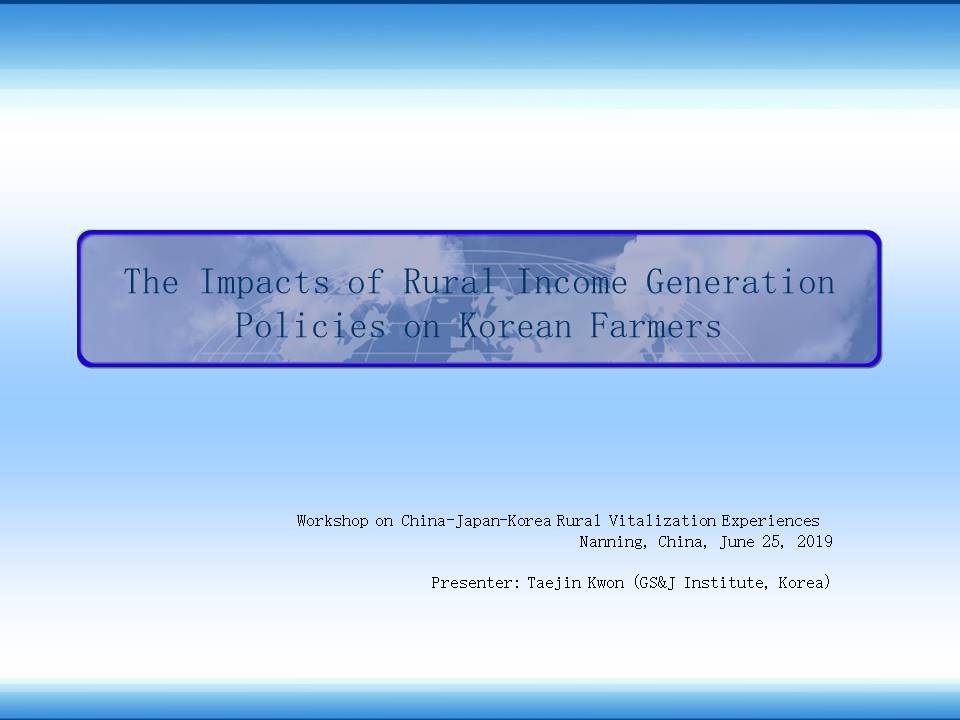 The Impacts of Rural Income Generation Policies on Korean Farmers

Workshop on China-Japan-Korea Rural Vitalization Experiences
Nanning, China, June 25, 2019

Presenter: Taejin Kwon (GS&J Institute, Korea)